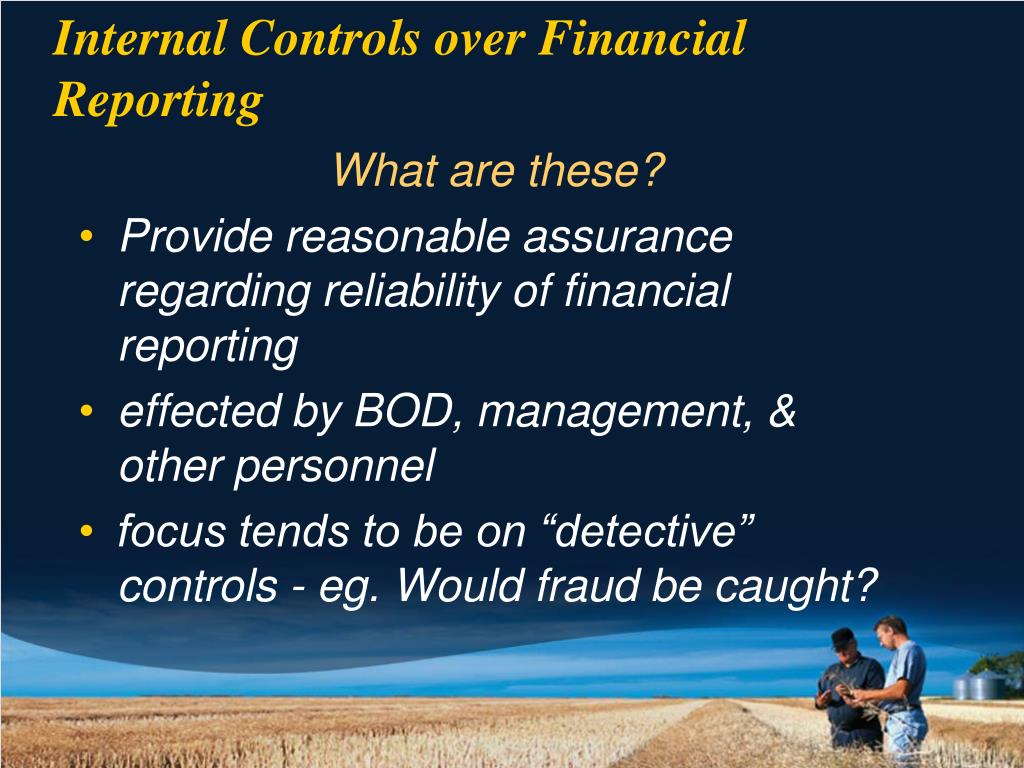 Internal Controls over Financial Reporting

What are these?

• Provide reasonable assurance regarding reliability of financial reporting
• effected by BOD, management, & other personnel
• focus tends to be on “detective” controls - eg. Would fraud be caught?